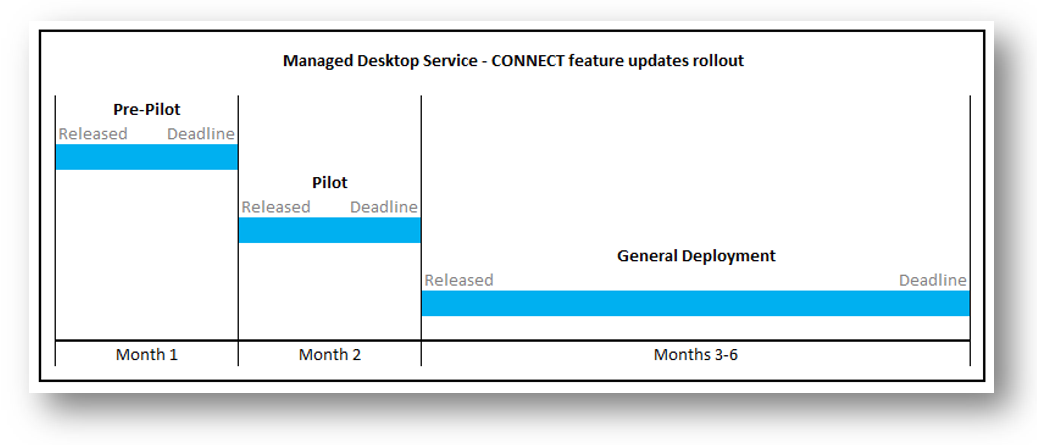 Managed Desktop Service - CONNECT feature updates rollout

Pre-Pilot
Released Deadline

Pilot
Released Deadline

General Deployment
Released Deadline

Month 1
Month 2
Months 3-6